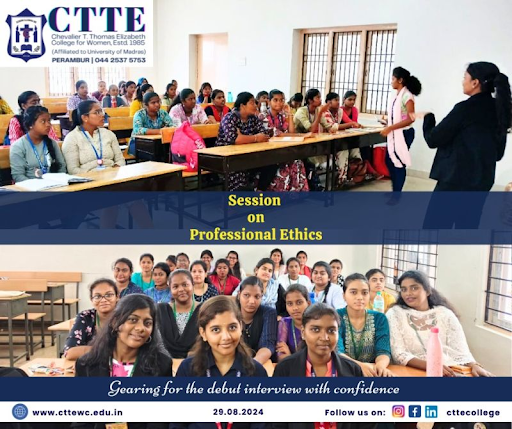 CTTE
Chevalier T. Thomas Elizabeth College for Women, Estd. 1985
(Affiliated to University of Madras)
PERAMBUR | 044 2537 5753

Session
on
Professional Ethics

Gearing for the debut interview with confidence

www.cttewc.edu.in
29.08.2024
Follow us on:
cttecollege